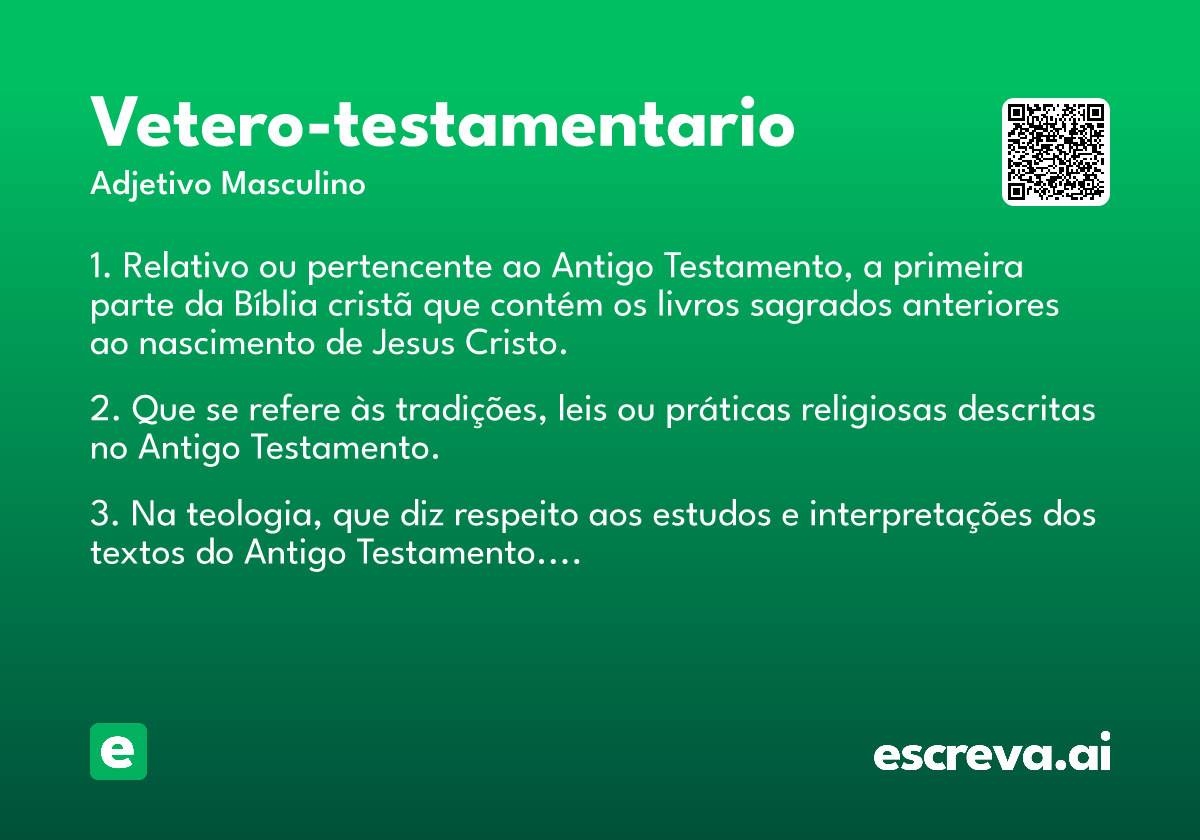 Vetero-testamentario
Adjetivo Masculino

1. Relativo ou pertencente ao Antigo Testamento, a primeira parte da Bíblia cristã que contém os livros sagrados anteriores ao nascimento de Jesus Cristo.

2. Que se refere às tradições, leis ou práticas religiosas descritas no Antigo Testamento.

3. Na teologia, que diz respeito aos estudos e interpretações dos textos do Antigo Testamento....

e

escreva.ai